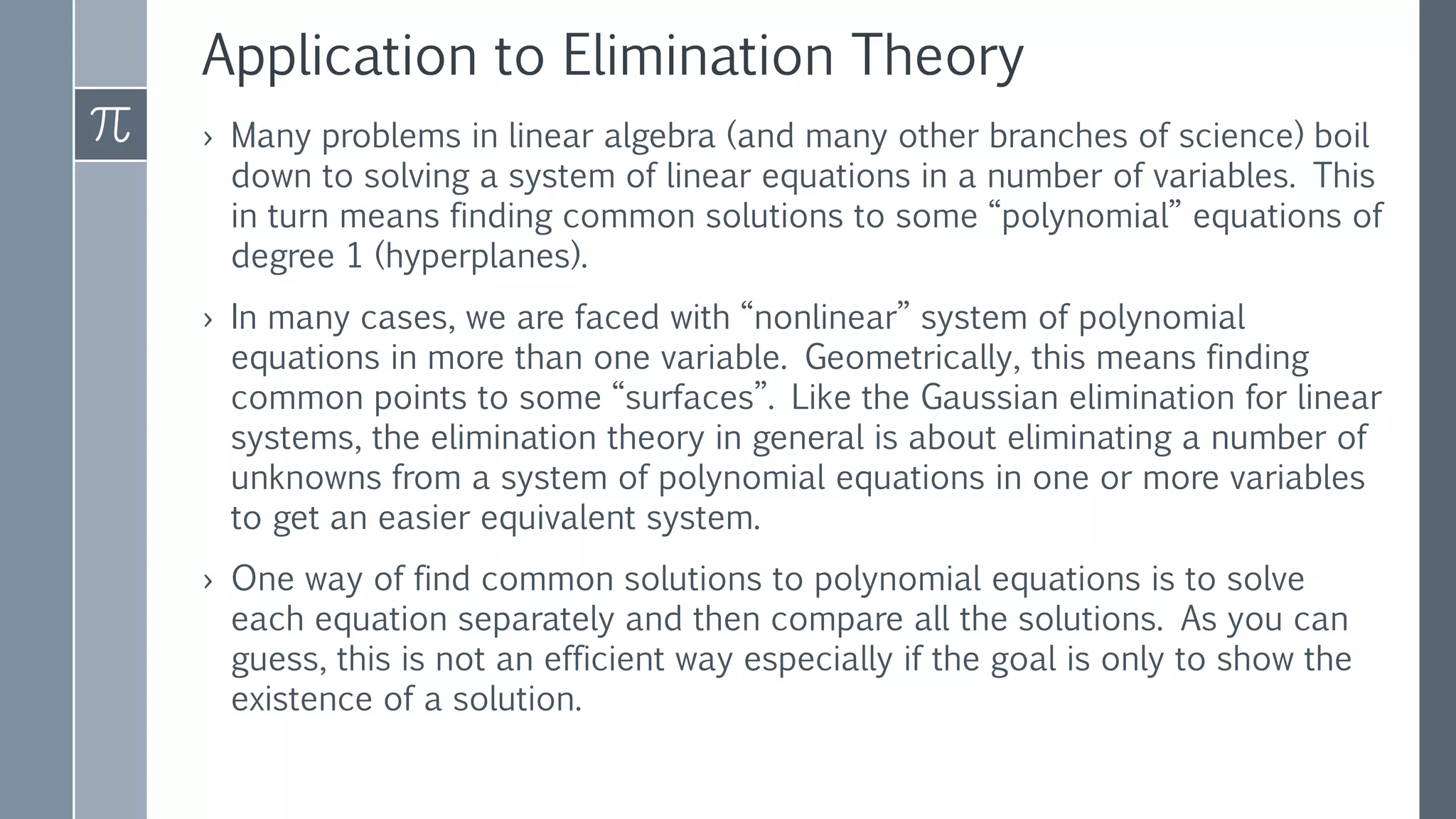 Application to Elimination Theory

$\pi$

› Many problems in linear algebra (and many other branches of science) boil down to solving a system of linear equations in a number of variables. This in turn means finding common solutions to some “polynomial” equations of degree 1 (hyperplanes).

› In many cases, we are faced with “nonlinear” system of polynomial equations in more than one variable. Geometrically, this means finding common points to some “surfaces”. Like the Gaussian elimination for linear systems, the elimination theory in general is about eliminating a number of unknowns from a system of polynomial equations in one or more variables to get an easier equivalent system.

› One way of find common solutions to polynomial equations is to solve each equation separately and then compare all the solutions. As you can guess, this is not an efficient way especially if the goal is only to show the existence of a solution.